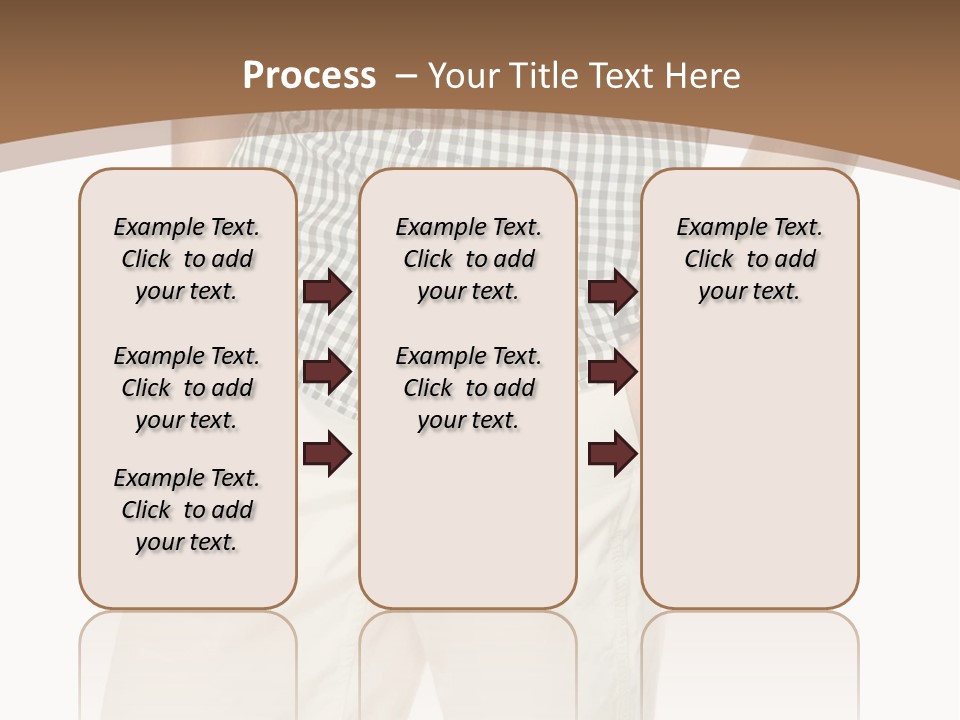 Process – Your Title Text Here

Example Text. Click to add your text.

Example Text. Click to add your text.

Example Text. Click to add your text.

Example Text. Click to add your text.

Example Text. Click to add your text.

Example Text. Click to add your text.